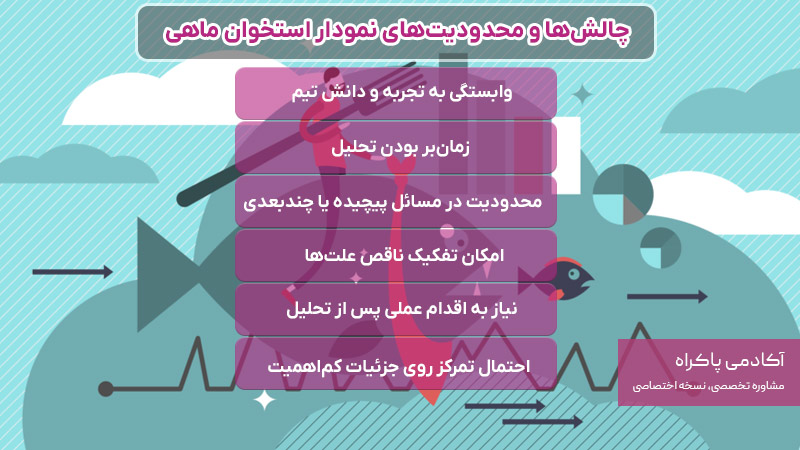 چالش‌ها و محدودیت‌های نمودار استخوان ماهی

وابستگی به تجربه و دانش تیم

زمان‌بر بودن تحلیل

محدودیت در مسائل پیچیده یا چندبعدی

امکان تفکیک ناقص علت‌ها

نیاز به اقدام عملی پس از تحلیل

احتمال تمرکز روی جزئیات کم‌اهمیت

آکادمی پاکراه
مشاوره تخصصی، نسخه اختصاصی